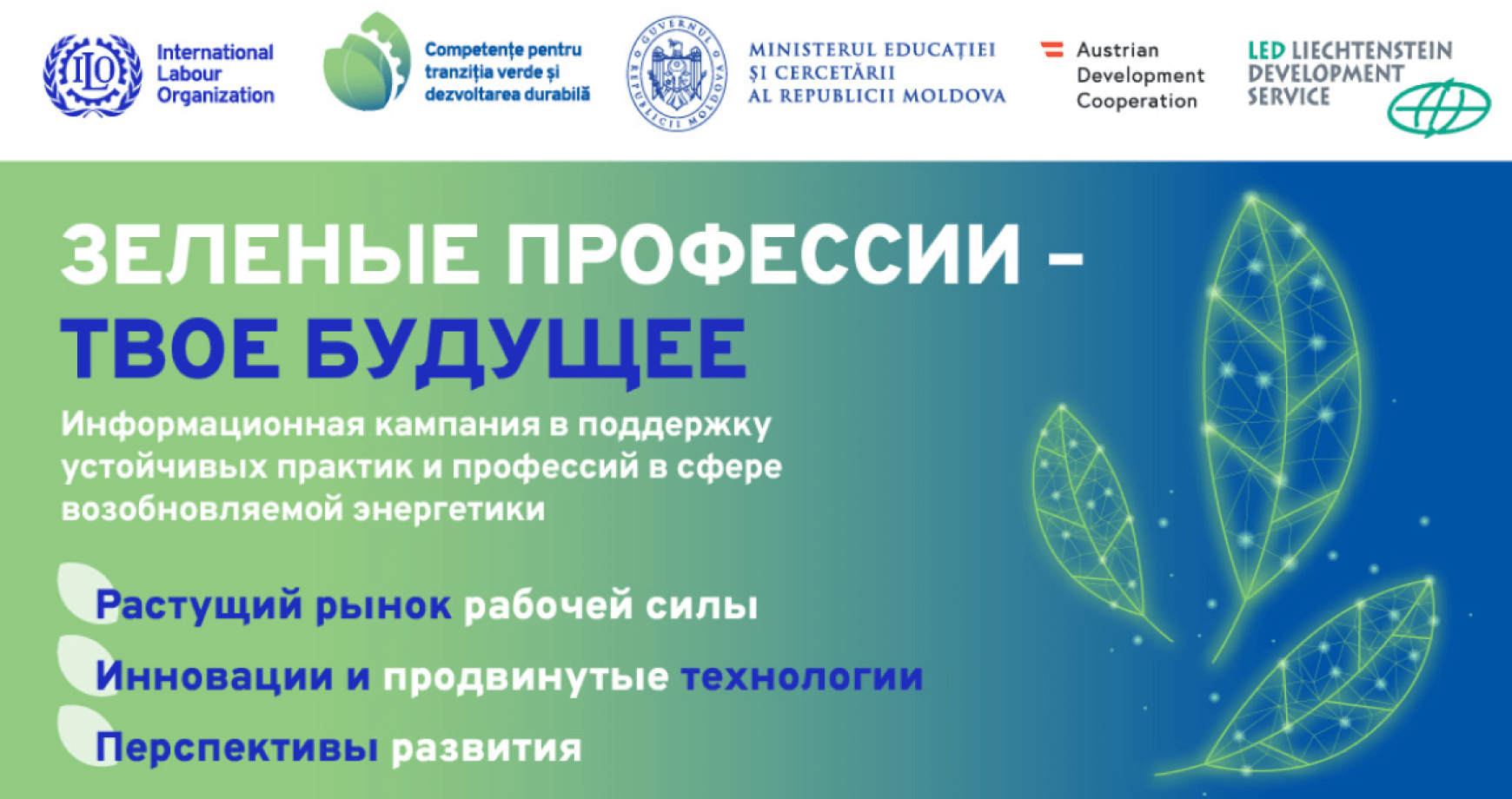 ILO

International Labour Organization

Competențe pentru tranziția verde și dezvoltarea durabilă

GUVERNUL REPUBLICII MOLDOVA

MINISTERUL EDUCAȚIEI ȘI CERCETĂRII AL REPUBLICII MOLDOVA

Austrian Development Cooperation

LED LIECHTENSTEIN DEVELOPMENT SERVICE

ЗЕЛЕНЫЕ ПРОФЕССИИ – ТВОЕ БУДУЩЕЕ

Информационная кампания в поддержку устойчивых практик и профессий в сфере возобновляемой энергетики

Растущий рынок рабочей силы

Инновации и продвинутые технологии

Перспективы развития